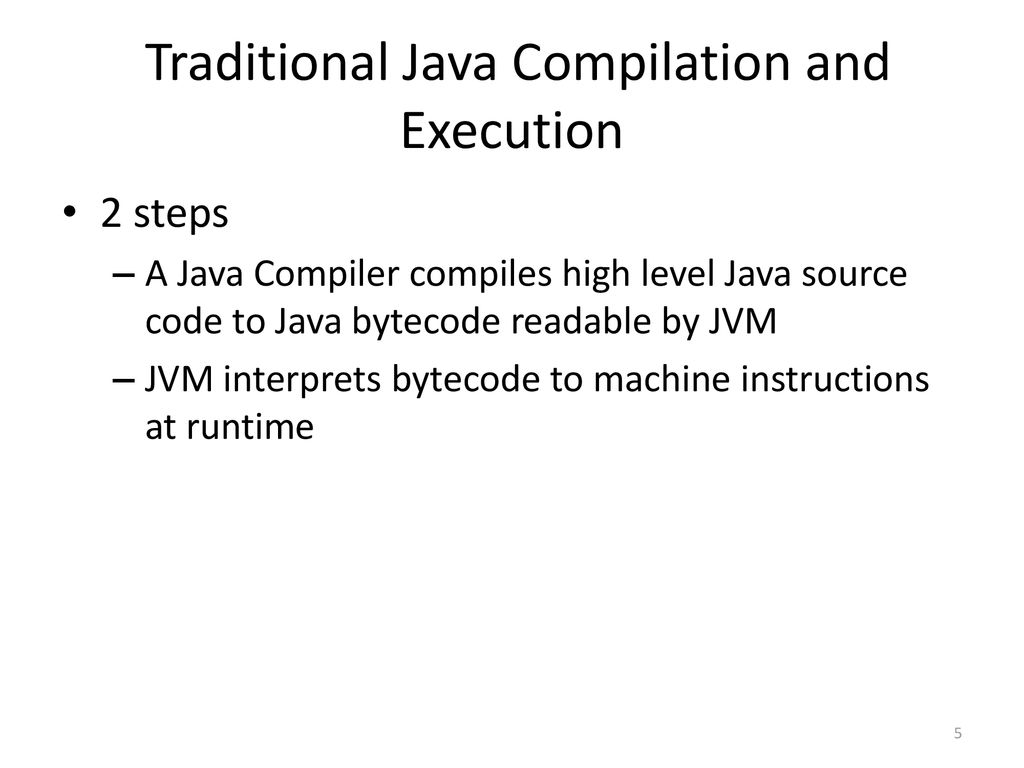 Traditional Java Compilation and Execution

• 2 steps
– A Java Compiler compiles high level Java source code to Java bytecode readable by JVM
– JVM interprets bytecode to machine instructions at runtime

5